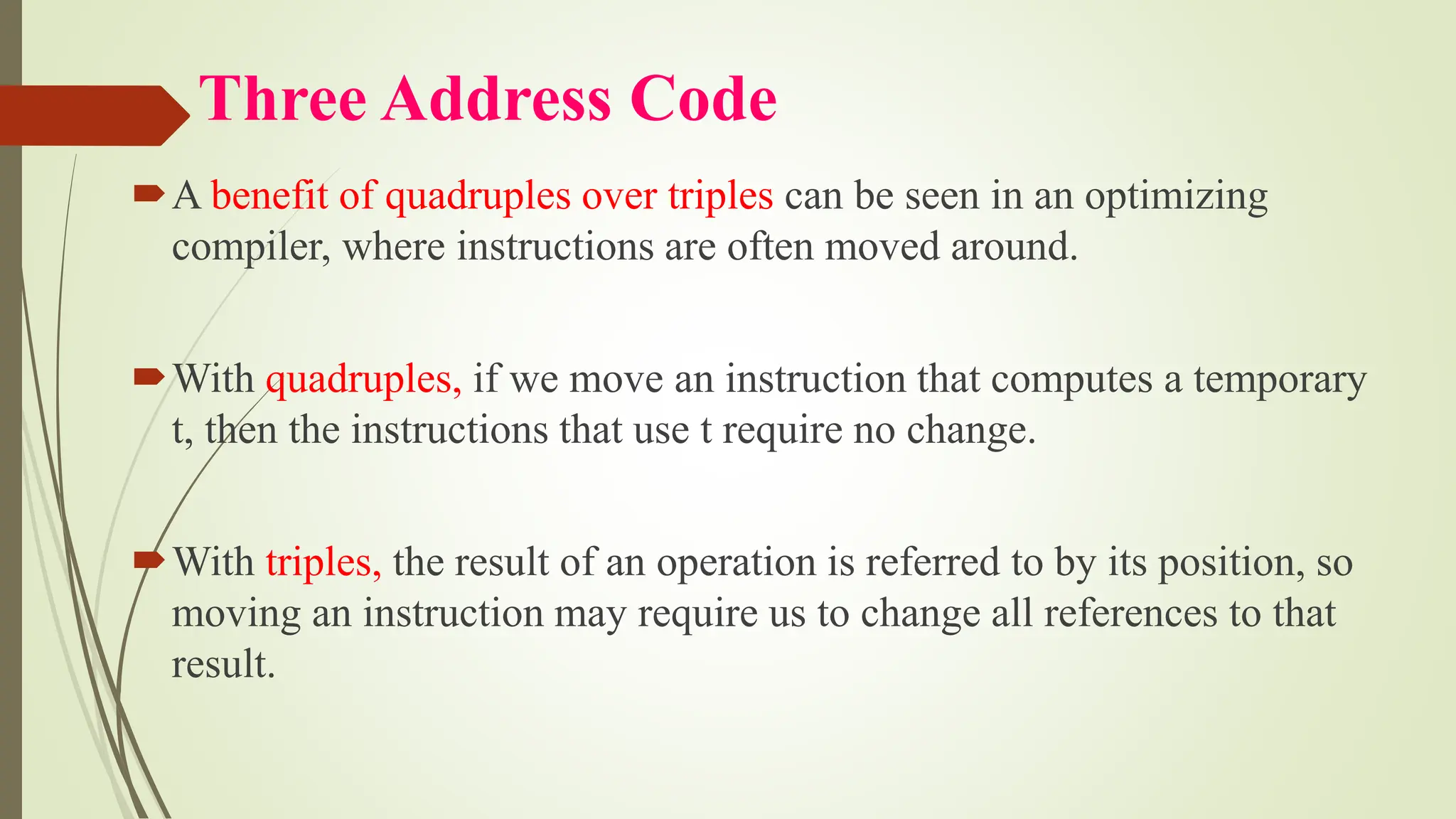 Three Address Code

A benefit of quadruples over triples can be seen in an optimizing compiler, where instructions are often moved around.

With quadruples, if we move an instruction that computes a temporary t, then the instructions that use t require no change.

With triples, the result of an operation is referred to by its position, so moving an instruction may require us to change all references to that result.